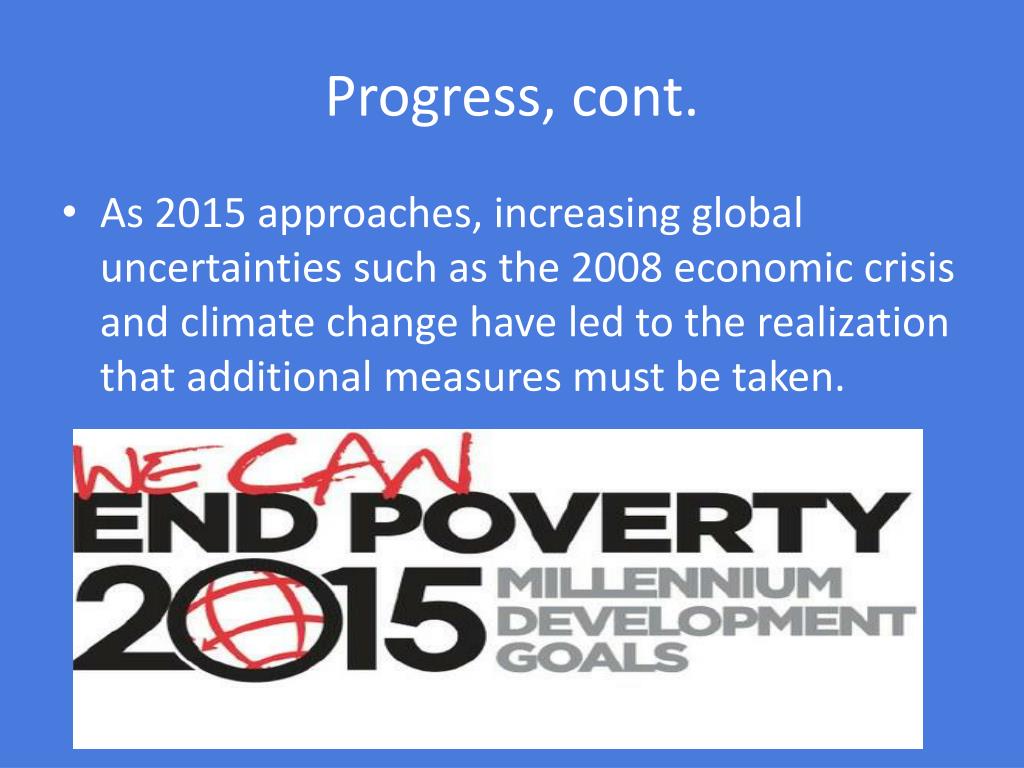 Progress, cont.

• As 2015 approaches, increasing global uncertainties such as the 2008 economic crisis and climate change have led to the realization that additional measures must be taken.

WE CAN
END POVERTY
2015 MILLENNIUM DEVELOPMENT GOALS